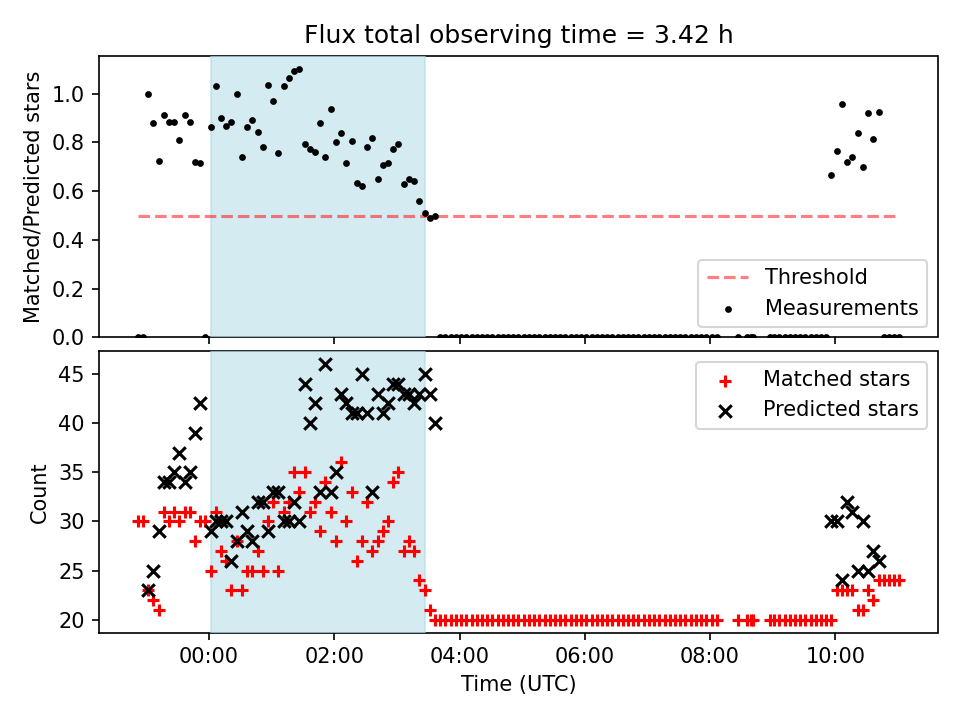 Flux total observing time = 3.42 h

Matched/Predicted stars

1.0
0.8
0.6
0.4
0.2
0.0

Threshold
Measurements

Count

45
40
35
30
25
20

Matched stars
Predicted stars

00:00
02:00
04:00
06:00
08:00
10:00

Time (UTC)